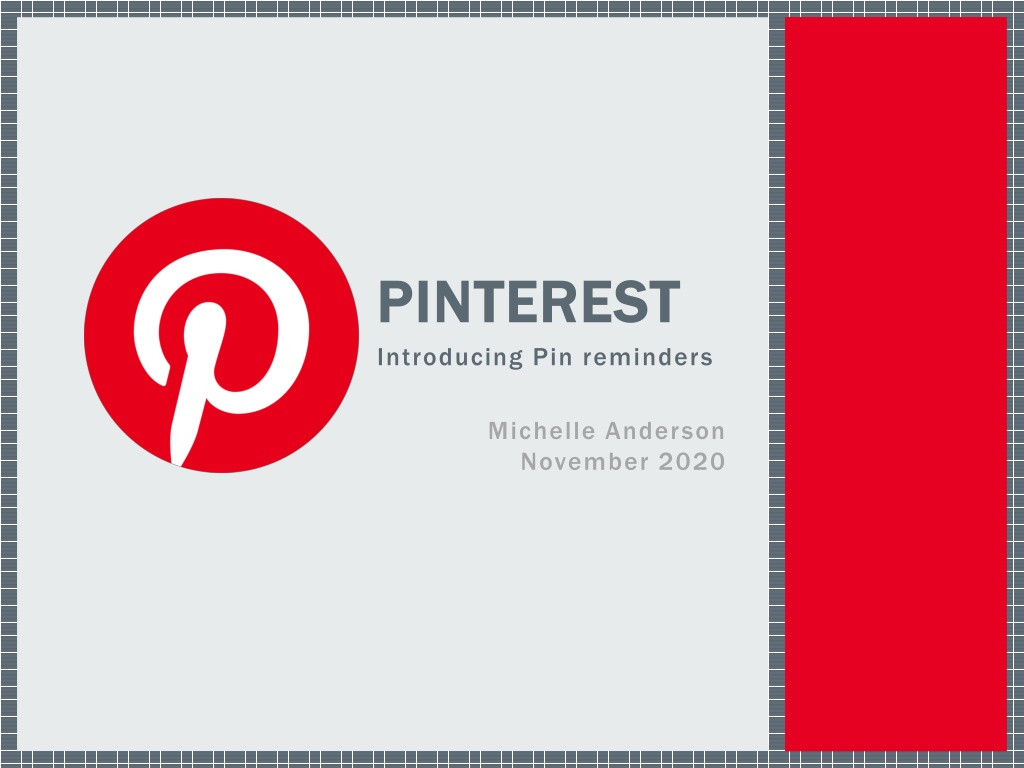 PINTEREST
Introducing Pin reminders

Michelle Anderson
November 2020